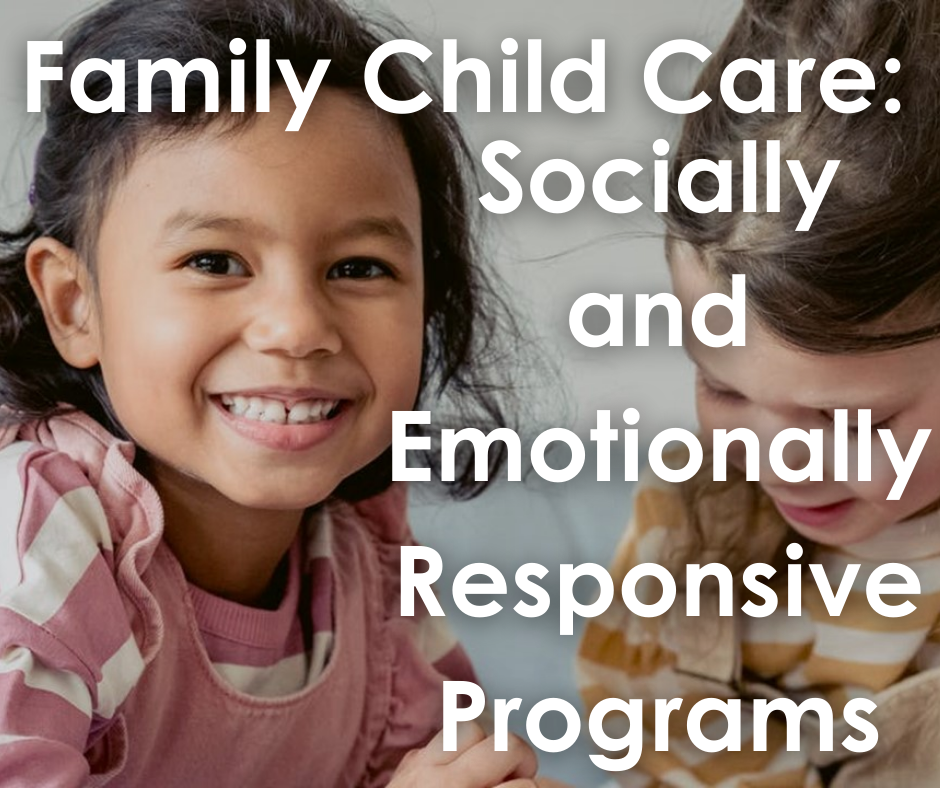 Family Child Care: Socially and Emotionally Responsive Programs